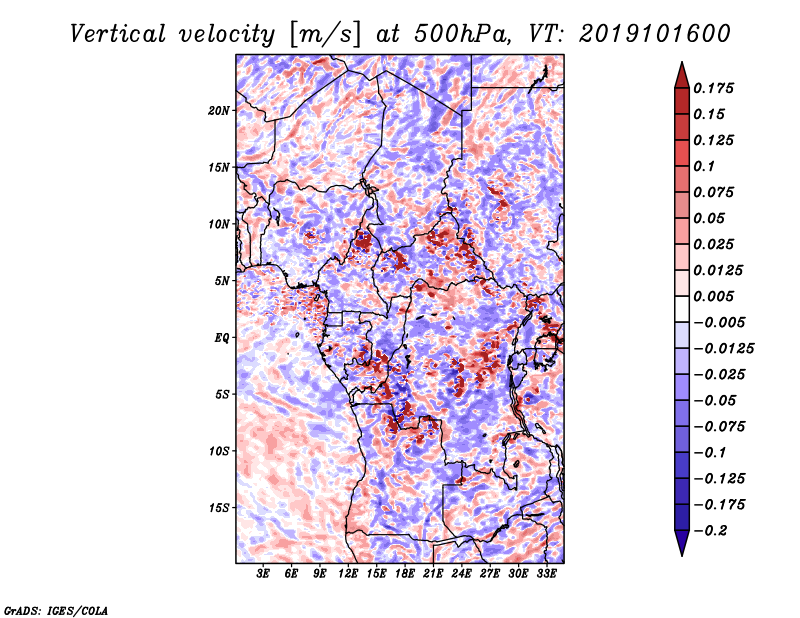 Vertical velocity [m/s] at 500hPa, VT: 2019101600

20N
15N
10N
5N
EQ
5S
10S
15S

3E 6E 9E 12E 15E 18E 21E 24E 27E 30E 33E

0.175
0.15
0.125
0.1
0.075
0.05
0.025
0.0125
0.005
−0.005
−0.0125
−0.025
−0.05
−0.075
−0.1
−0.125
−0.175
−0.2

GrADS: IGES/COLA